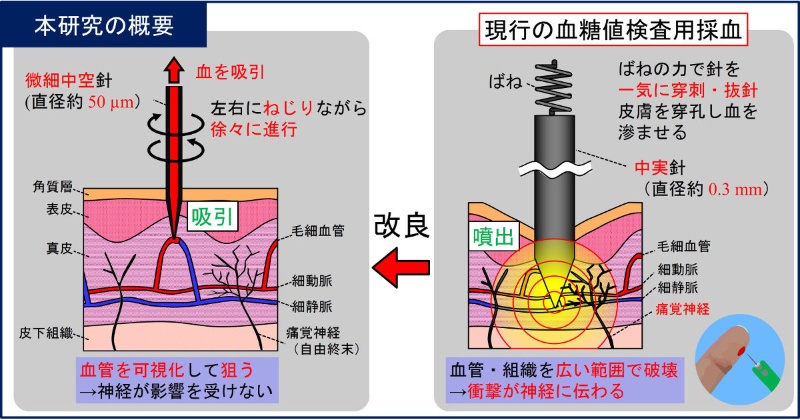 本研究の概要

微細中空針
(直径約 50 μm)

血を吸引

左右にねじりながら
徐々に進行

角質層
表皮
真皮
皮下組織

吸引

毛細血管
細動脈
細静脈
痛覚神経
(自由終末)

血管を可視化して狙う
→神経が影響を受けない

改良

現行の血糖値検査用採血

ばね

ばねの力で針を
一気に穿刺・抜針
皮膚を穿孔し血を
滲ませる

中実針
(直径約 0.3 mm)

噴出

毛細血管
細動脈
細静脈
痛覚神経

血管・組織を広い範囲で破壊
→衝撃が神経に伝わる